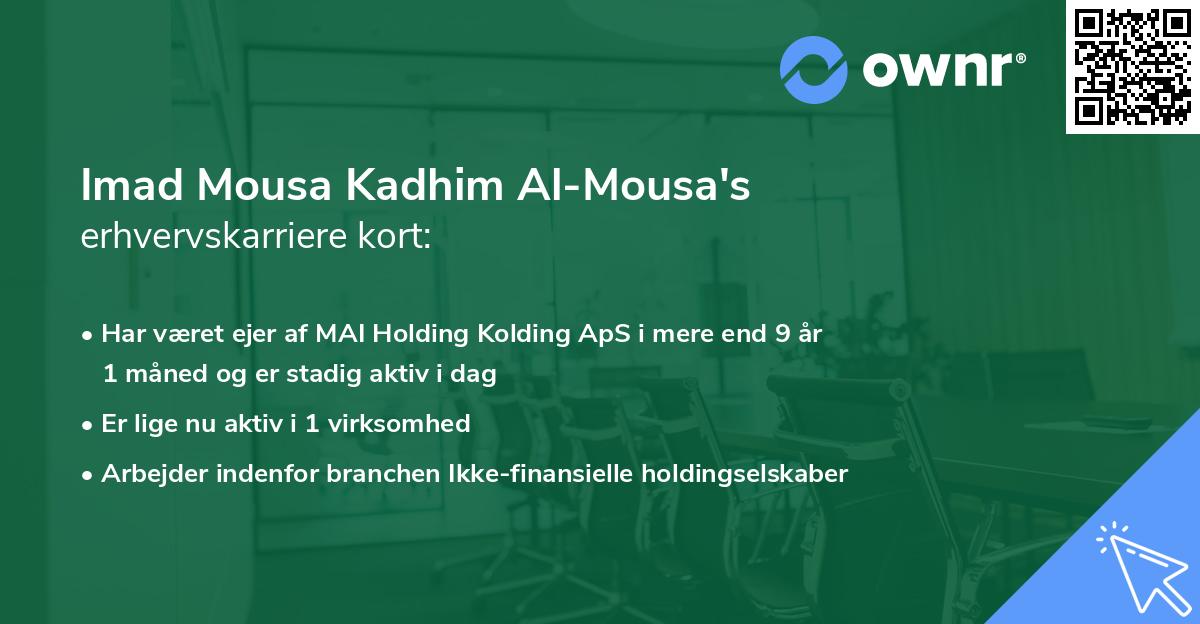 ownr®

Imad Mousa Kadhim Al-Mousa's
erhvervskarriere kort:

• Har været ejer af MAI Holding Kolding ApS i mere end 9 år 1 måned og er stadig aktiv i dag

• Er lige nu aktiv i 1 virksomhed

• Arbejder indenfor branchen Ikke-finansielle holdingselskaber